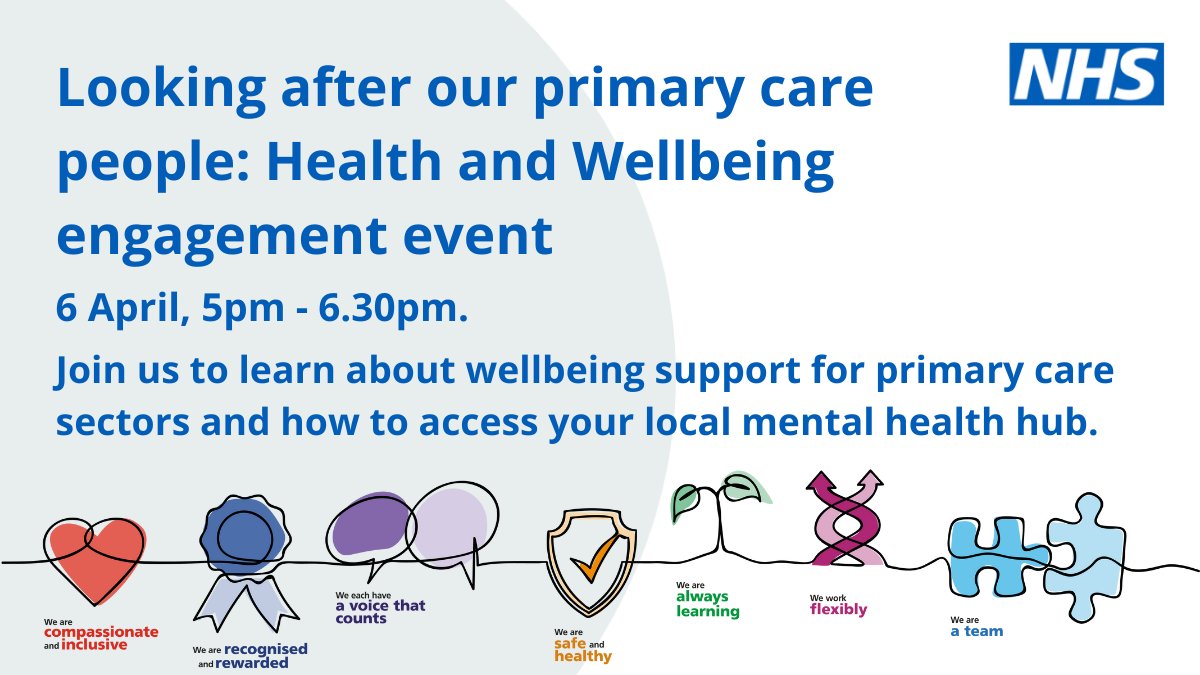 NHS

Looking after our primary care people: Health and Wellbeing engagement event

6 April, 5pm - 6.30pm.

Join us to learn about wellbeing support for primary care sectors and how to access your local mental health hub.

We are compassionate and inclusive

We are recognised and rewarded

We each have a voice that counts

We are safe and healthy

We are always learning

We work flexibly

We are a team